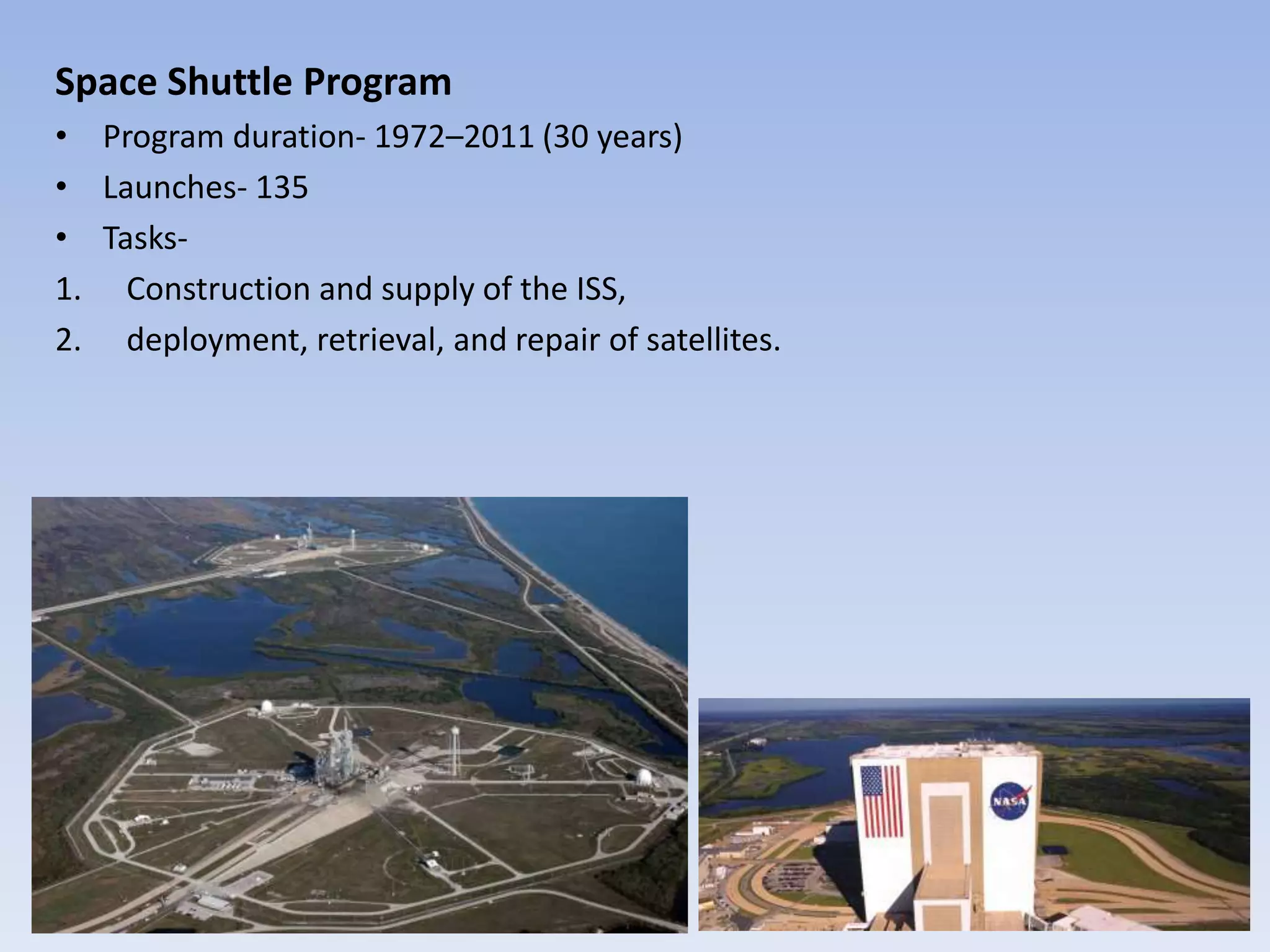 Space Shuttle Program

• Program duration- 1972–2011 (30 years)
• Launches- 135
• Tasks-
1. Construction and supply of the ISS,
2. deployment, retrieval, and repair of satellites.

NASA